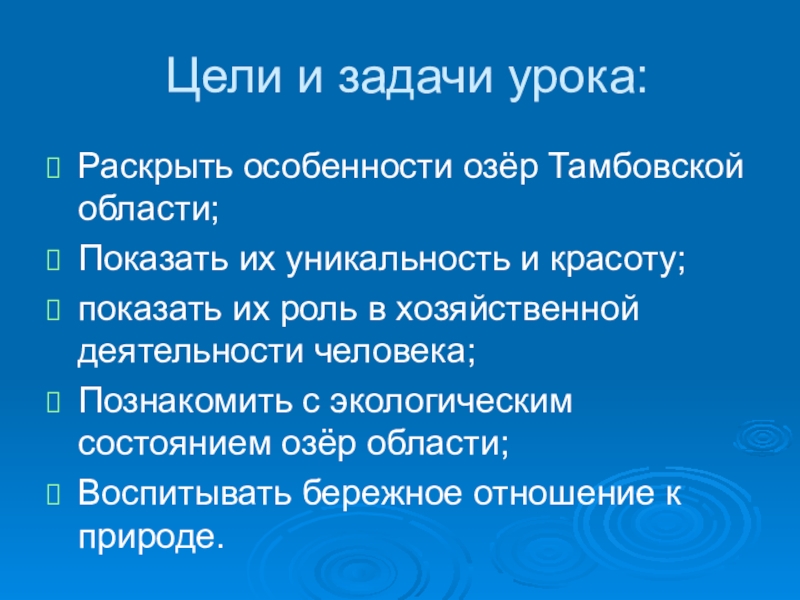 Цели и задачи урока:

Раскрыть особенности озёр Тамбовской области;

Показать их уникальность и красоту;

показать их роль в хозяйственной деятельности человека;

Познакомить с экологическим состоянием озёр области;

Воспитывать бережное отношение к природе.